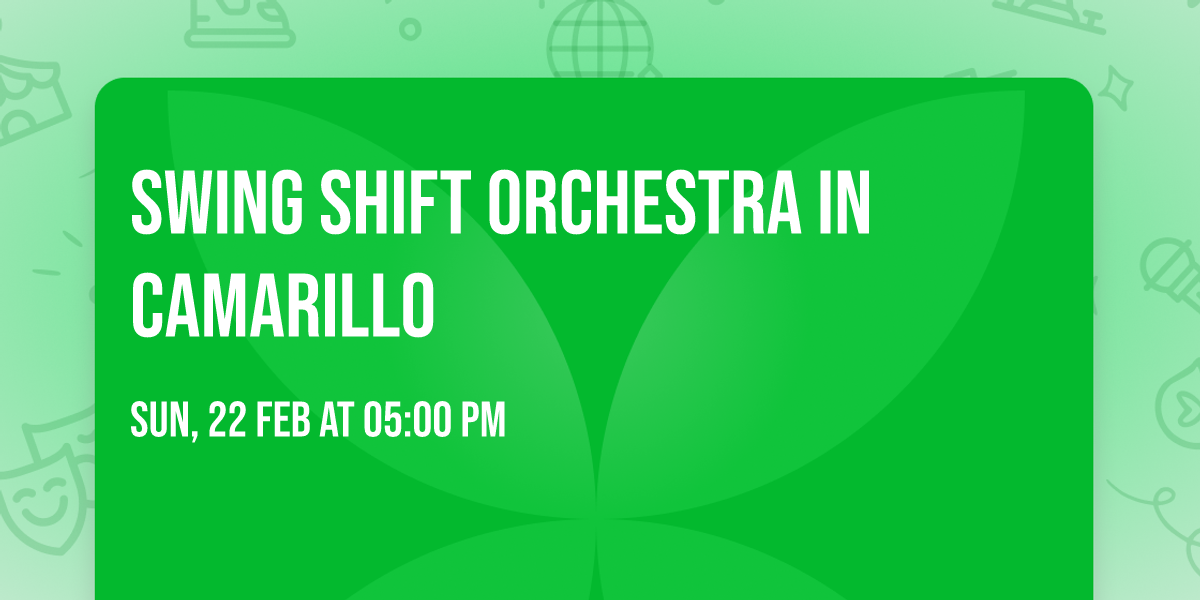 SWING SHIFT ORCHESTRA IN CAMARILLO

SUN, 22 FEB AT 05:00 PM